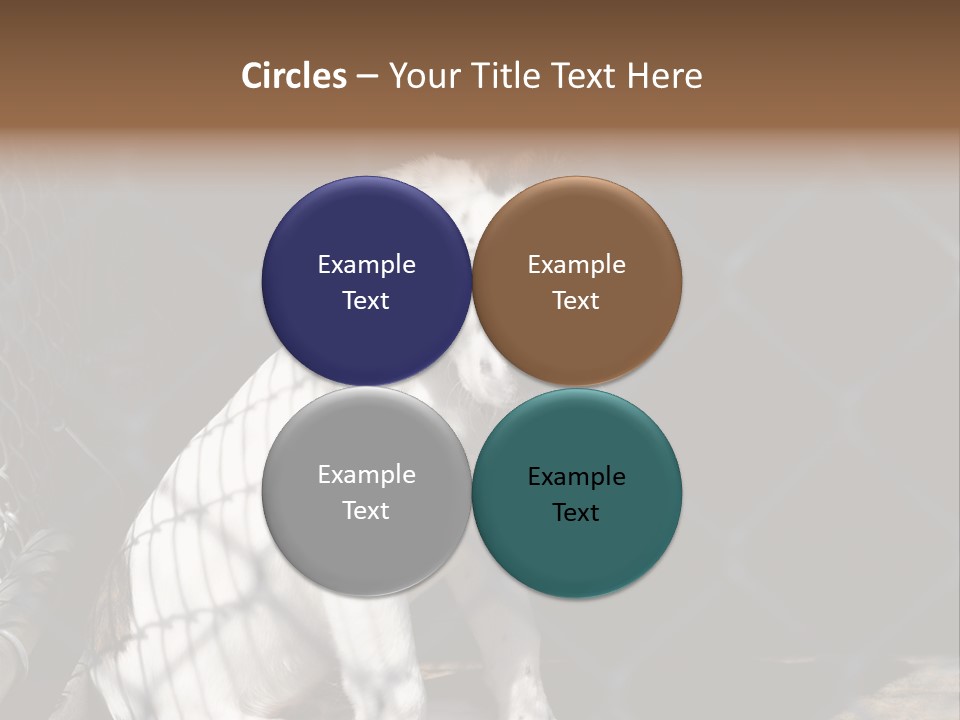 Circles – Your Title Text Here

Example Text

Example Text

Example Text

Example Text